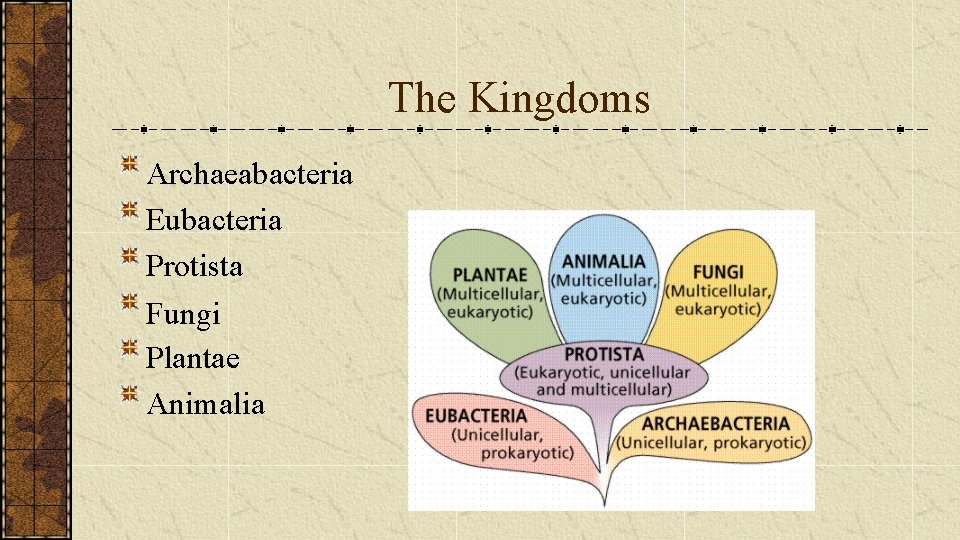 The Kingdoms

Archaeabacteria
Eubacteria
Protista
Fungi
Plantae
Animalia

PLANTAE (Multicellular, eukaryotic)
ANIMALIA (Multicellular, eukaryotic)
FUNGI (Multicellular, eukaryotic)
PROTISTA (Eukaryotic, unicellular and multicellular)
EUBACTERIA (Unicellular, prokaryotic)
ARCHAEBACTERIA (Unicellular, prokaryotic)